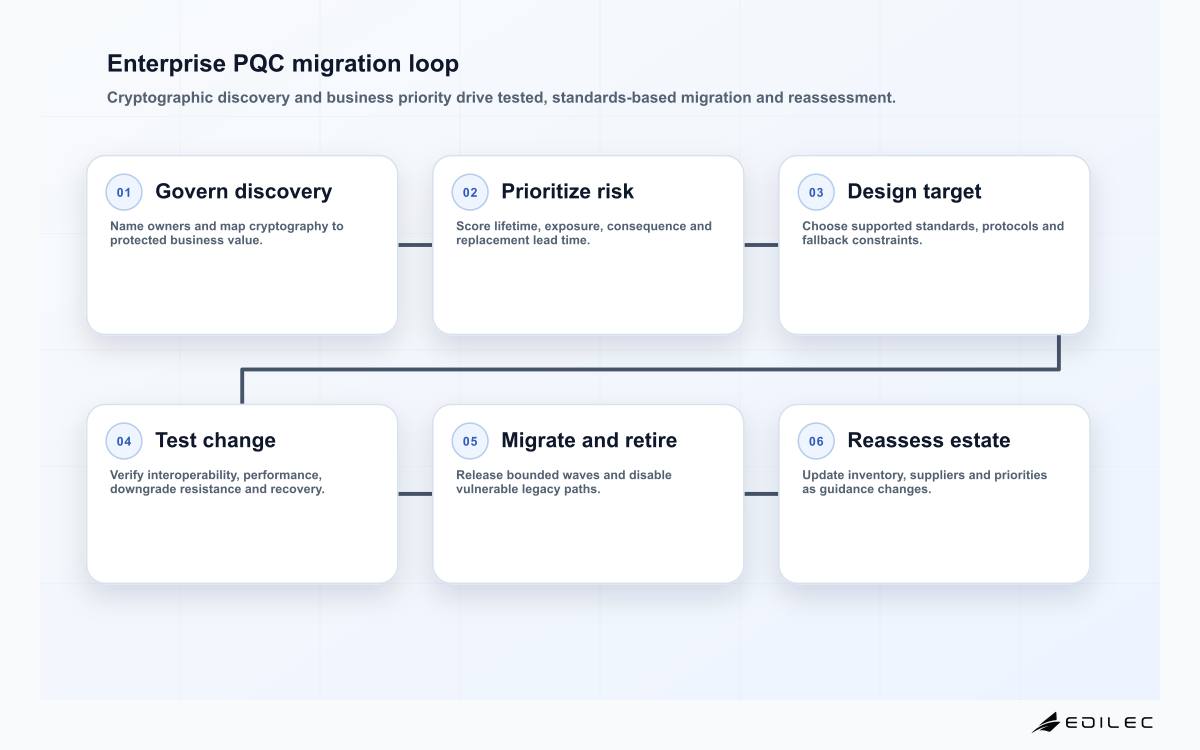 Enterprise PQC migration loop

Cryptographic discovery and business priority drive tested, standards-based migration and reassessment.

01 Govern discovery

Name owners and map cryptography to protected business value.

02 Prioritize risk

Score lifetime, exposure, consequence and replacement lead time.

03 Design target

Choose supported standards, protocols and fallback constraints.

04 Test change

Verify interoperability, performance, downgrade resistance and recovery.

05 Migrate and retire

Release bounded waves and disable vulnerable legacy paths.

06 Reassess estate

Update inventory, suppliers and priorities as guidance changes.

EDILEC